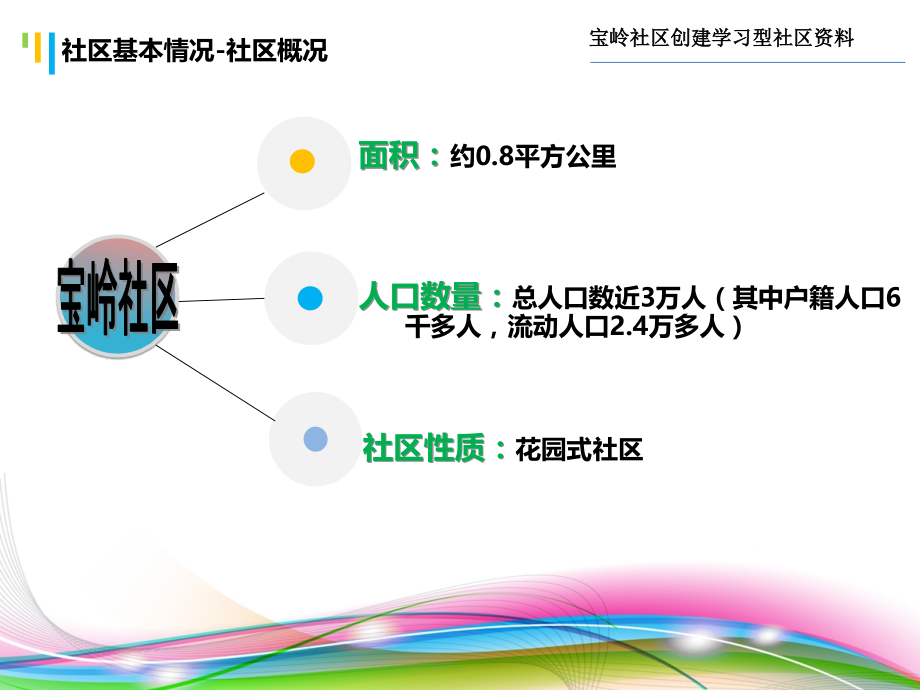 社区基本情况-社区概况

宝岭社区创建学习型社区资料

宝岭社区

面积：约0.8平方公里

人口数量：总人口数近3万人（其中户籍人口6千多人，流动人口2.4万多人）

社区性质：花园式社区